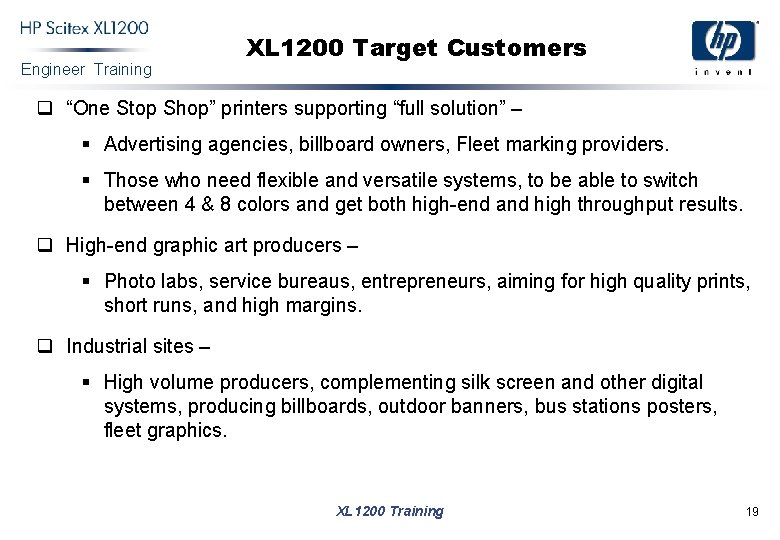 HP Scitex XL1200
Engineer Training

XL1200 Target Customers

hp
invent

❑ “One Stop Shop” printers supporting “full solution” –

▪ Advertising agencies, billboard owners, Fleet marking providers.

▪ Those who need flexible and versatile systems, to be able to switch between 4 & 8 colors and get both high-end and high throughput results.

❑ High-end graphic art producers –

▪ Photo labs, service bureaus, entrepreneurs, aiming for high quality prints, short runs, and high margins.

❑ Industrial sites –

▪ High volume producers, complementing silk screen and other digital systems, producing billboards, outdoor banners, bus stations posters, fleet graphics.

XL1200 Training

19